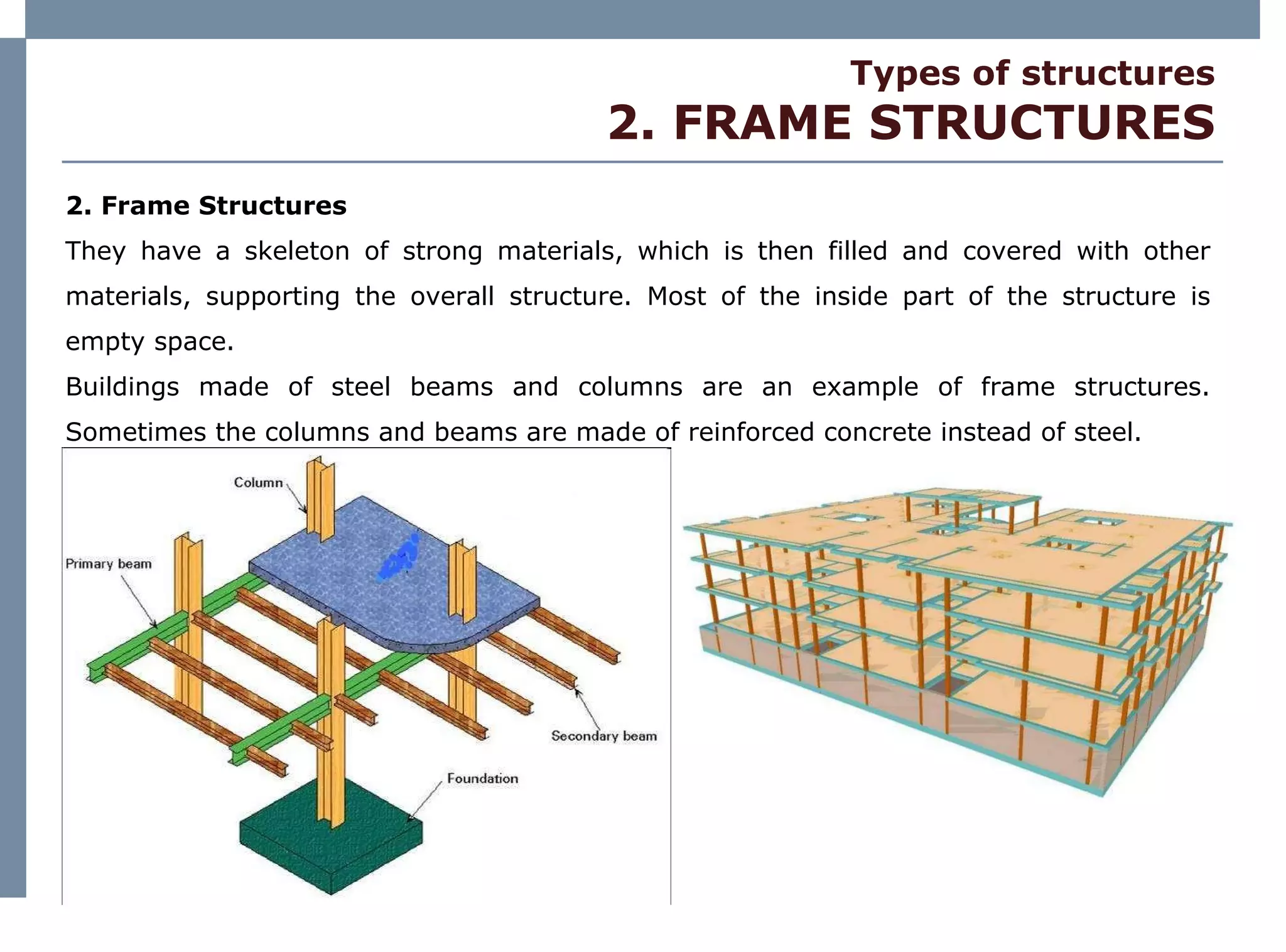 Types of structures
2. FRAME STRUCTURES

2. Frame Structures

They have a skeleton of strong materials, which is then filled and covered with other materials, supporting the overall structure. Most of the inside part of the structure is empty space.

Buildings made of steel beams and columns are an example of frame structures. Sometimes the columns and beams are made of reinforced concrete instead of steel.

Column
Primary beam
Secondary beam
Foundation